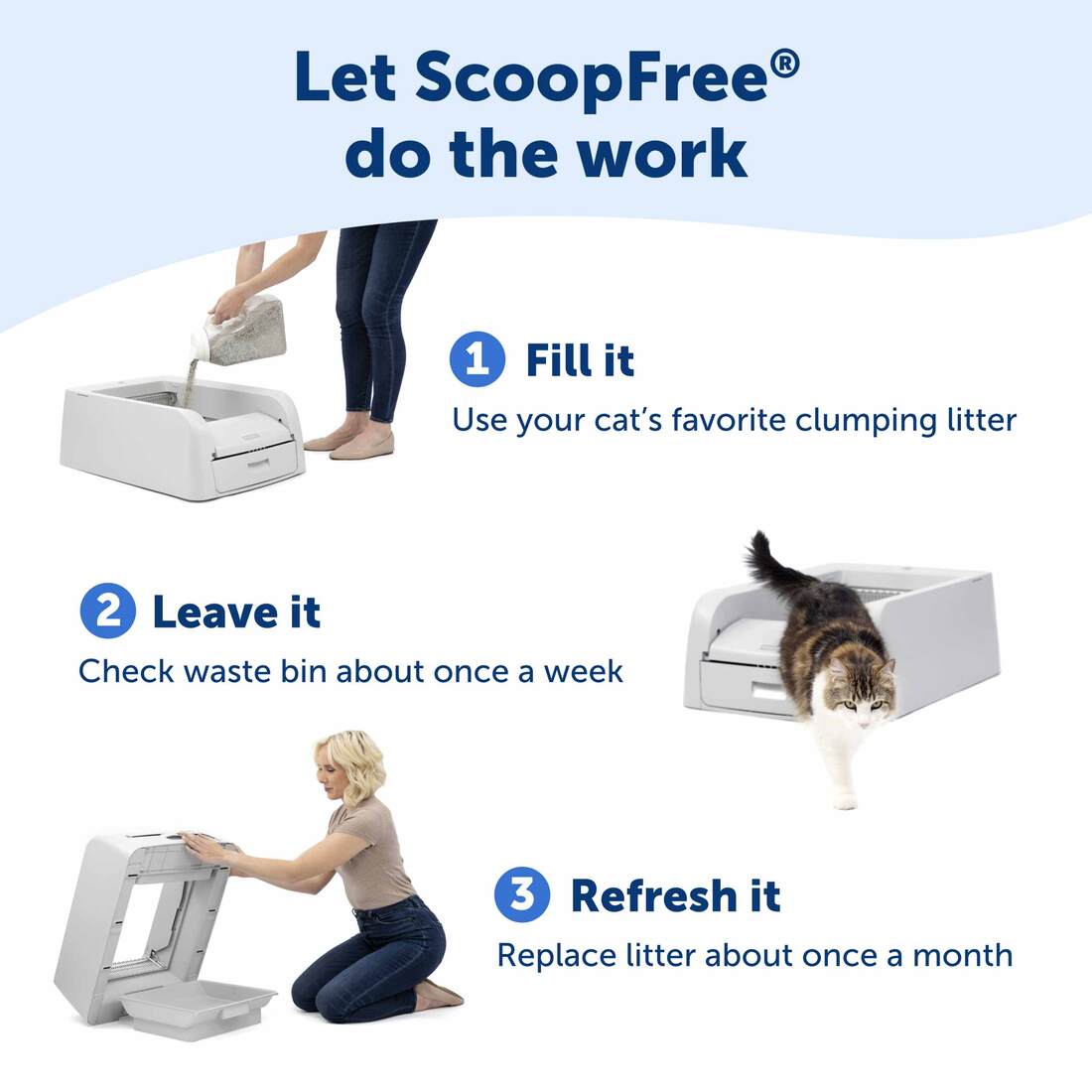 Let ScoopFree®
do the work

1 Fill it
Use your cat's favorite clumping litter

2 Leave it
Check waste bin about once a week

3 Refresh it
Replace litter about once a month